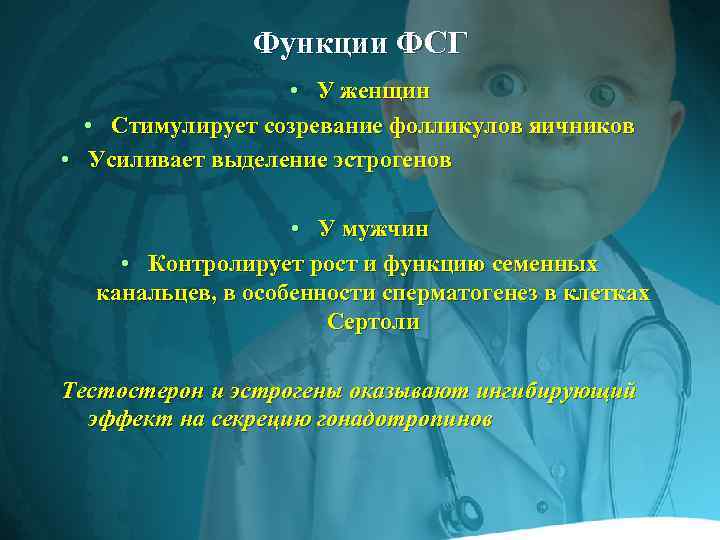 Функции ФСГ

• У женщин
• Стимулирует созревание фолликулов яичников
• Усиливает выделение эстрогенов

• У мужчин
• Контролирует рост и функцию семенных канальцев, в особенности сперматогенез в клетках Сертоли

Тестостерон и эстрогены оказывают ингибирующий эффект на секрецию гонадотропинов